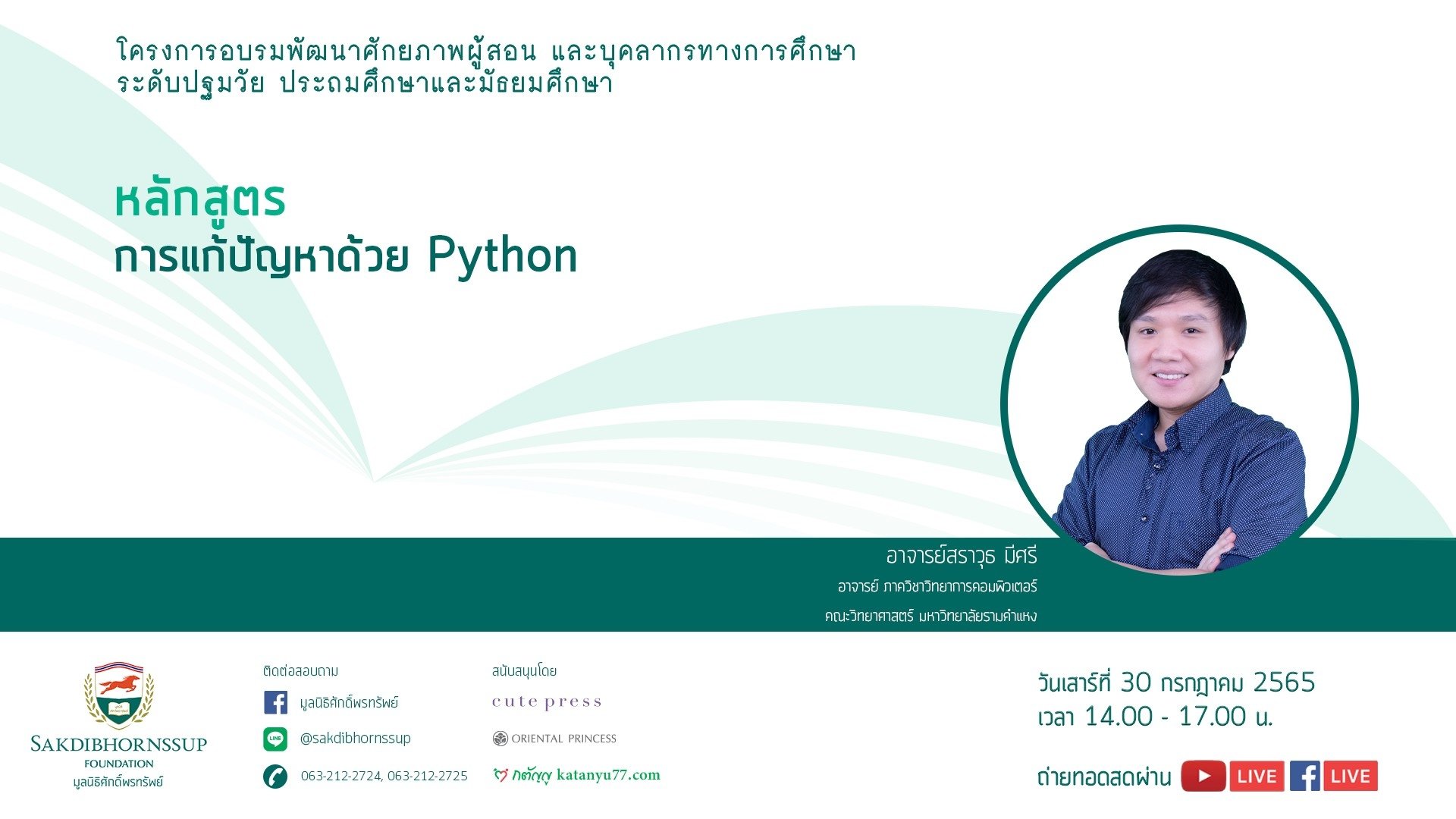 โครงการอบรมพัฒนาศักยภาพผู้สอน และบุคลากรทางการศึกษา
ระดับปฐมวัย ประถมศึกษาและมัธยมศึกษา

หลักสูตร
การแก้ปัญหาด้วย Python

อาจารย์สราวุธ มีศรี
อาจารย์ ภาควิชาวิทยาการคอมพิวเตอร์
คณะวิทยาศาสตร์ มหาวิทยาลัยรามคำแหง

SAKDIBHORNSSUP
FOUNDATION
มูลนิธิศักดิ์พรทรัพย์

ติดต่อสอบถาม
มูลนิธิศักดิ์พรทรัพย์
LINE
@sakdibhornssup
063-212-2724, 063-212-2725

สนับสนุนโดย
cute press
ORIENTAL PRINCESS
กตัญญู katanyu77.com

วันเสาร์ที่ 30 กรกฎาคม 2565
เวลา 14.00 - 17.00 น.

ถ่ายทอดสดผ่าน LIVE LIVE